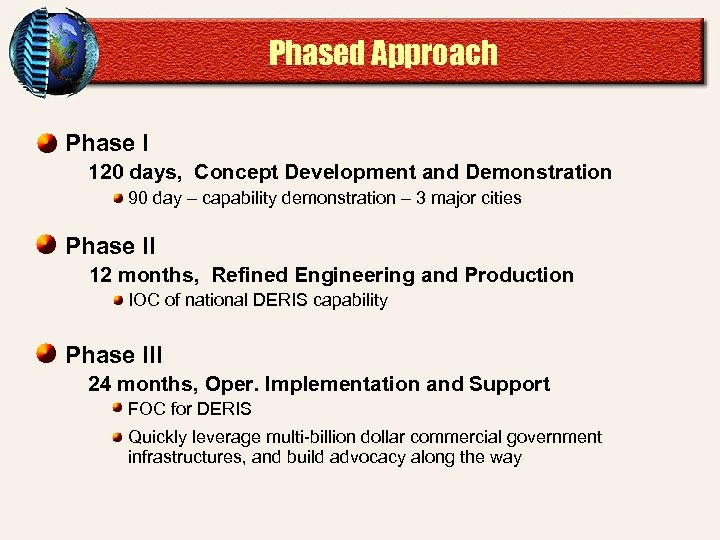 Phased Approach

Phase I

120 days, Concept Development and Demonstration

90 day – capability demonstration – 3 major cities

Phase II

12 months, Refined Engineering and Production

IOC of national DERIS capability

Phase III

24 months, Oper. Implementation and Support

FOC for DERIS

Quickly leverage multi-billion dollar commercial government infrastructures, and build advocacy along the way